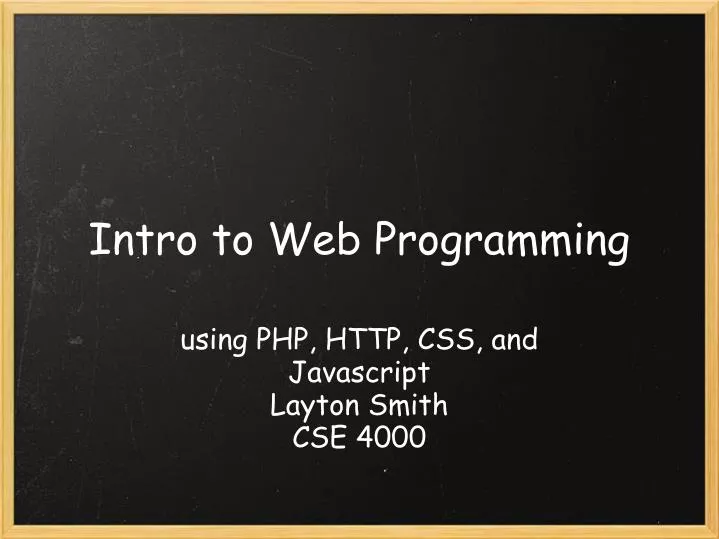 Intro to Web Programming

using PHP, HTTP, CSS, and Javascript
Layton Smith
CSE 4000